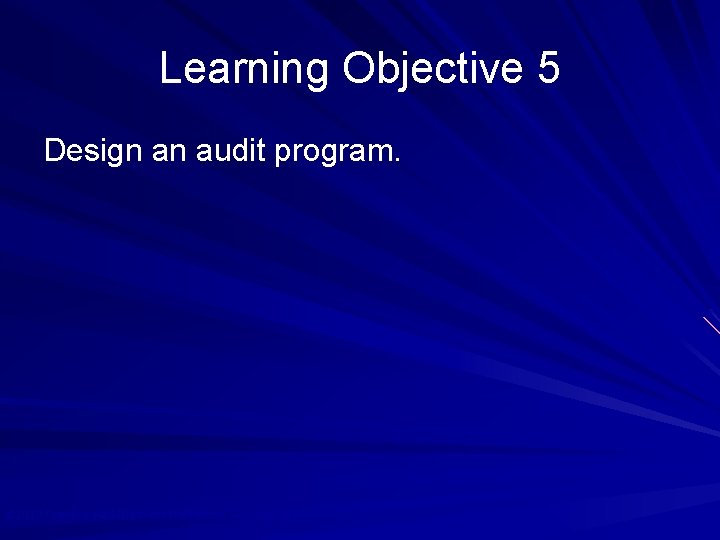 Learning Objective 5

Design an audit program.